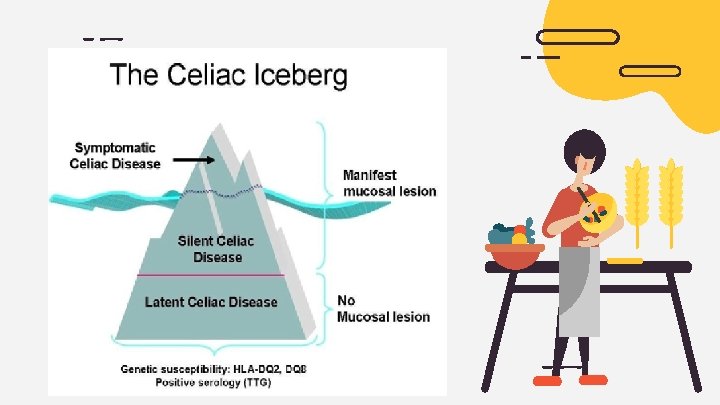 The Celiac Iceberg

Symptomatic Celiac Disease

Manifest mucosal lesion

Silent Celiac Disease

Latent Celiac Disease

No Mucosal lesion

Genetic susceptibility: HLA-DQ2, DQ8
Positive serology (TTG)